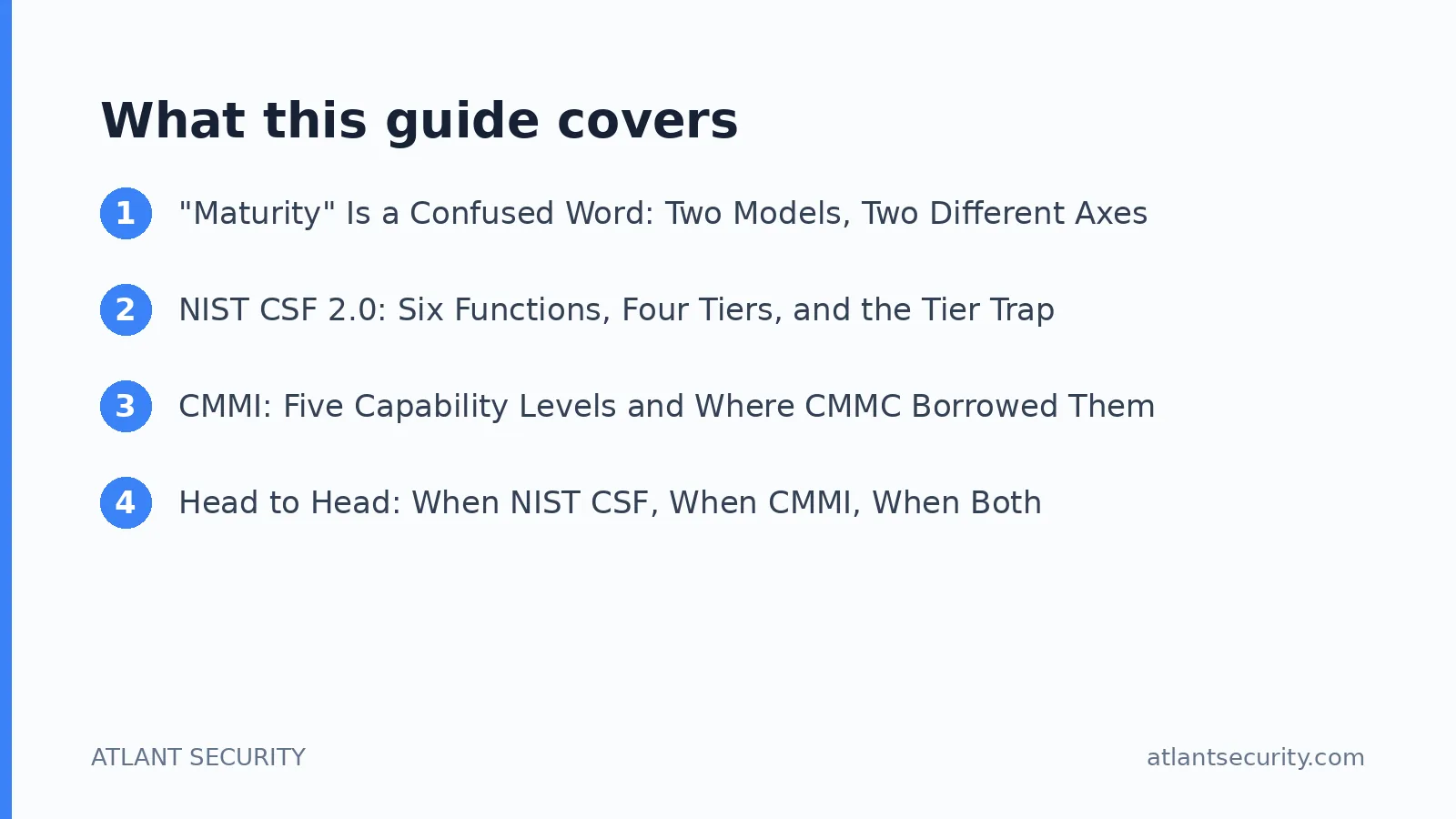 What this guide covers

1 "Maturity" Is a Confused Word: Two Models, Two Different Axes

2 NIST CSF 2.0: Six Functions, Four Tiers, and the Tier Trap

3 CMMI: Five Capability Levels and Where CMMC Borrowed Them

4 Head to Head: When NIST CSF, When CMMI, When Both

ATLANT SECURITY

atlantsecurity.com